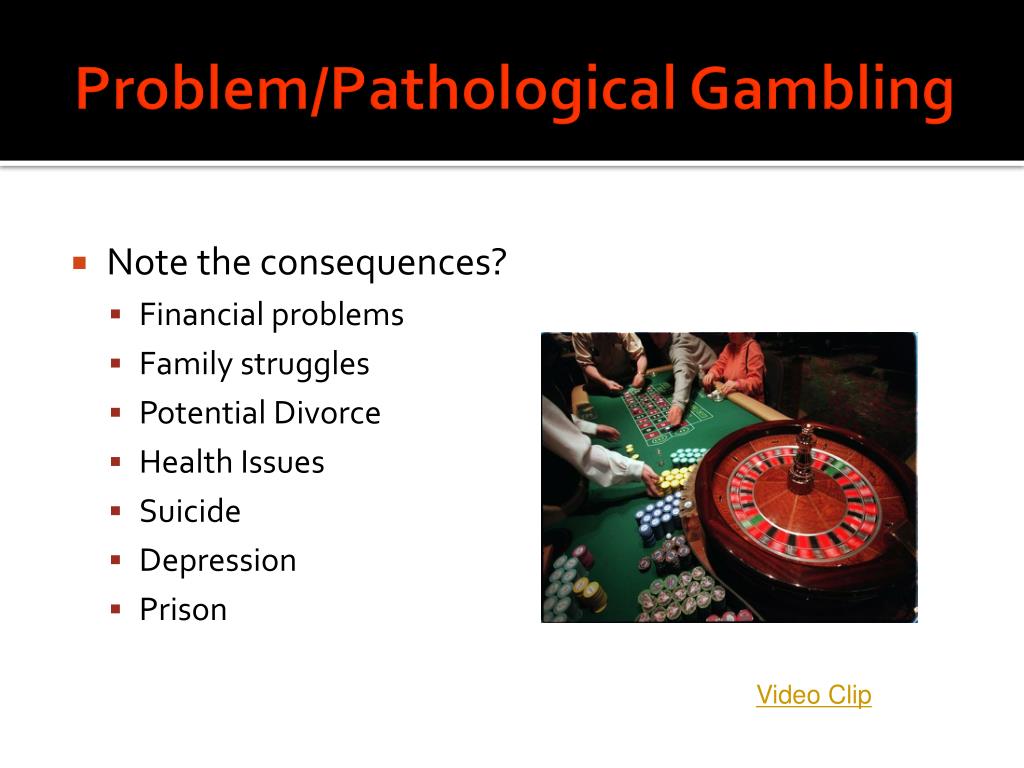 Problem/Pathological Gambling

- Note the consequences?
  - Financial problems
  - Family struggles
  - Potential Divorce
  - Health Issues
  - Suicide
  - Depression
  - Prison

Video Clip